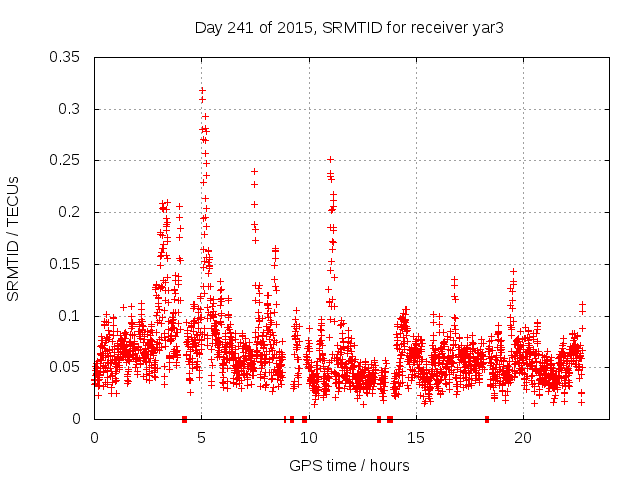 Day 241 of 2015, SRMTID for receiver yar3

SRMTID / TECUs

0.35
0.3
0.25
0.2
0.15
0.1
0.05
0

0
5
10
15
20

GPS time / hours